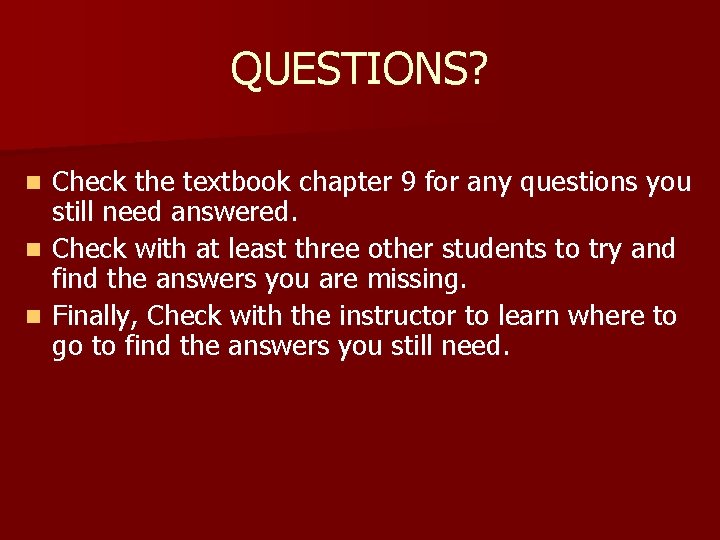 QUESTIONS?

- Check the textbook chapter 9 for any questions you still need answered.
- Check with at least three other students to try and find the answers you are missing.
- Finally, Check with the instructor to learn where to go to find the answers you still need.